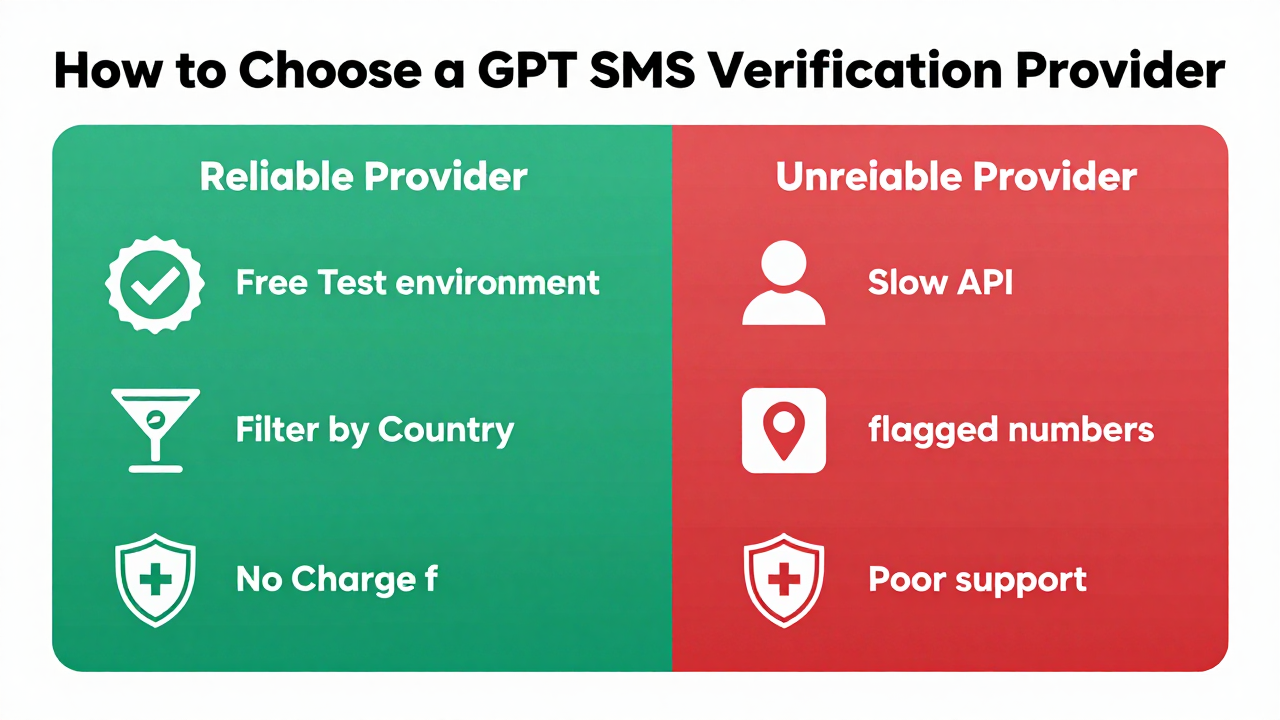 How to Choose a GPT SMS Verification Provider

Reliable Provider

Free Test environment

Filter by Country

No Charge f

Unreiable Provider

Slow API

flagged numbers

Poor support